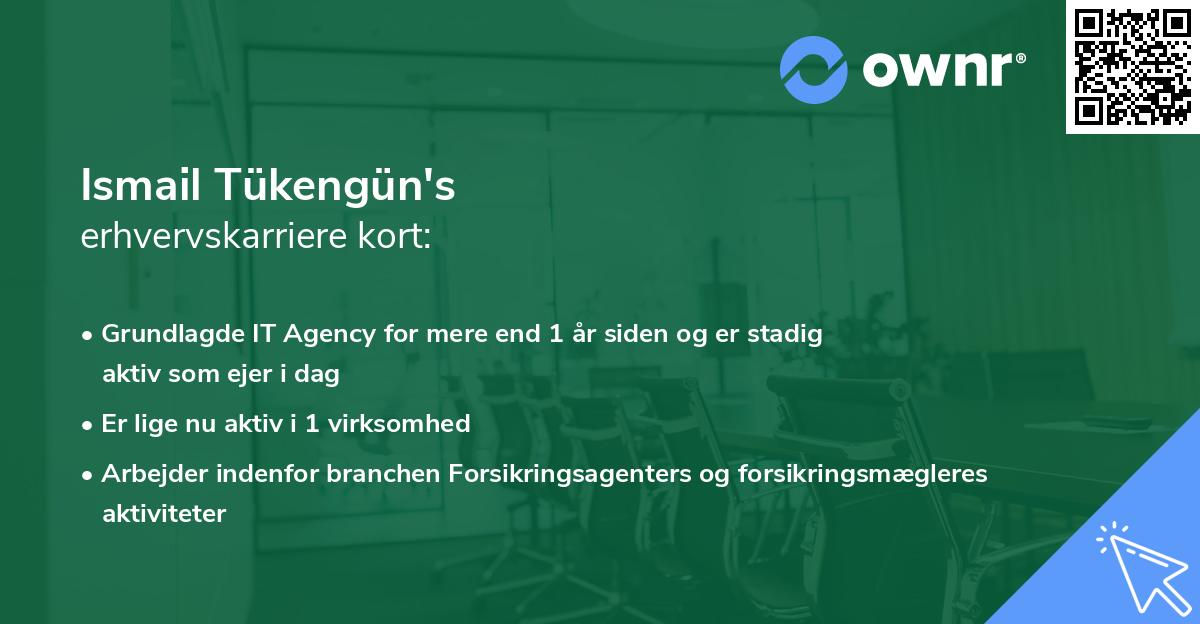 ownr®

Ismail Tükengün's
erhvervskarriere kort:

• Grundlagde IT Agency for mere end 1 år siden og er stadig aktiv som ejer i dag
• Er lige nu aktiv i 1 virksomhed
• Arbejder indenfor branchen Forsikringsagenters og forsikringsmægleres aktiviteter